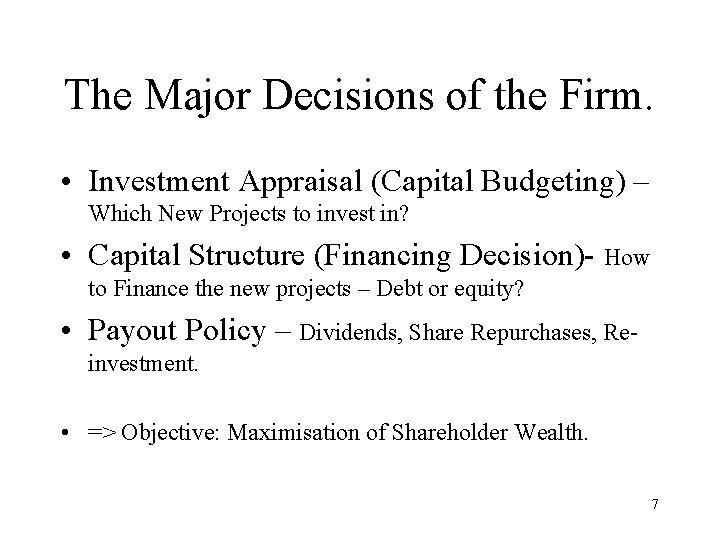 The Major Decisions of the Firm.

• Investment Appraisal (Capital Budgeting) – Which New Projects to invest in?

• Capital Structure (Financing Decision)- How to Finance the new projects – Debt or equity?

• Payout Policy – Dividends, Share Repurchases, Re-investment.

• => Objective: Maximisation of Shareholder Wealth.

7